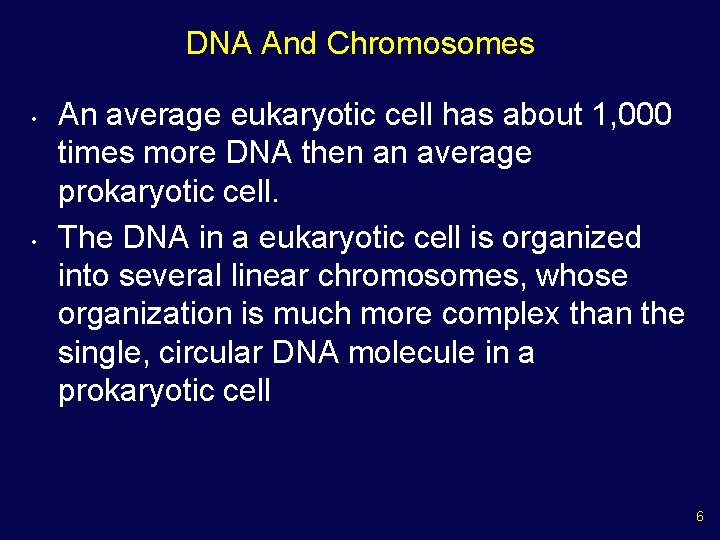 DNA And Chromosomes

• An average eukaryotic cell has about 1,000 times more DNA then an average prokaryotic cell.

• The DNA in a eukaryotic cell is organized into several linear chromosomes, whose organization is much more complex than the single, circular DNA molecule in a prokaryotic cell

6